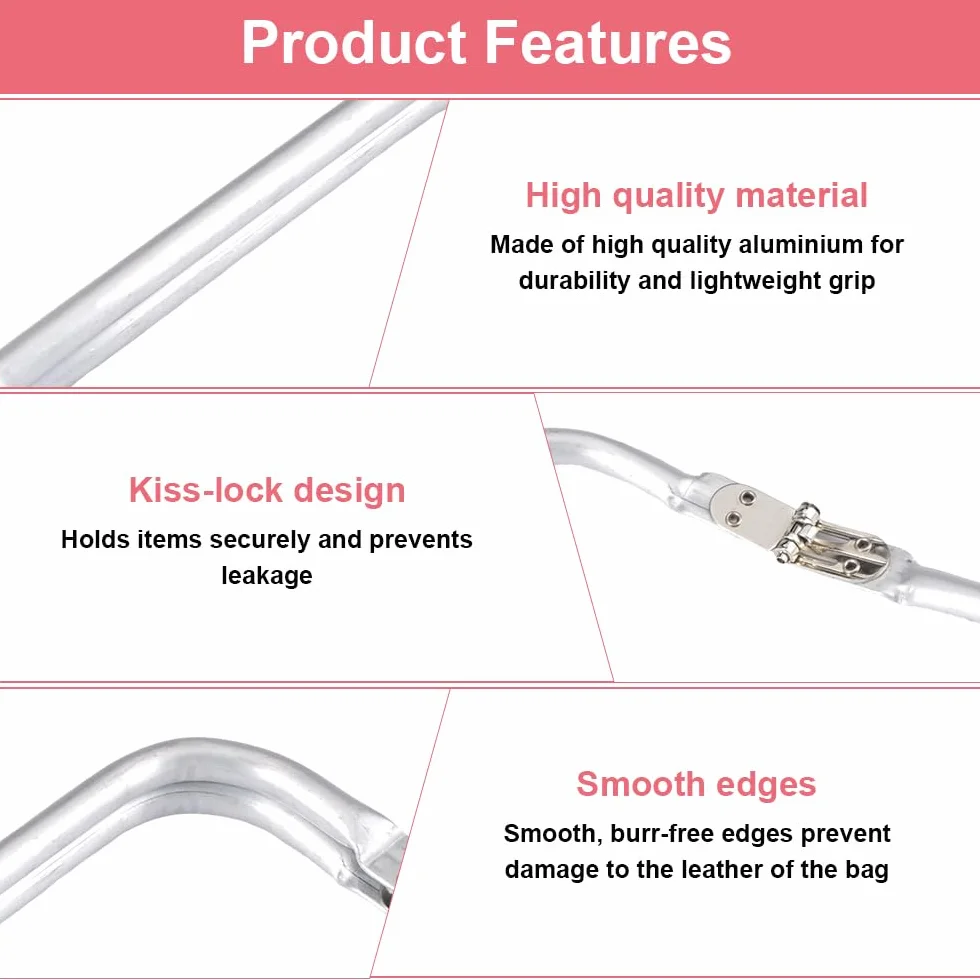 Product Features

High quality material

Made of high quality aluminium for durability and lightweight grip

Kiss-lock design

Holds items securely and prevents leakage

Smooth edges

Smooth, burr-free edges prevent damage to the leather of the bag